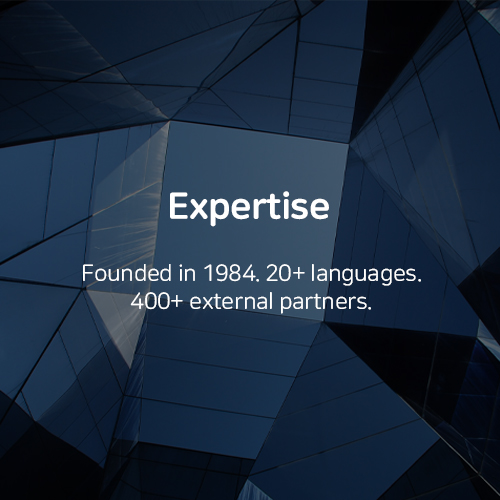 Expertise

Founded in 1984. 20+ languages. 400+ external partners.